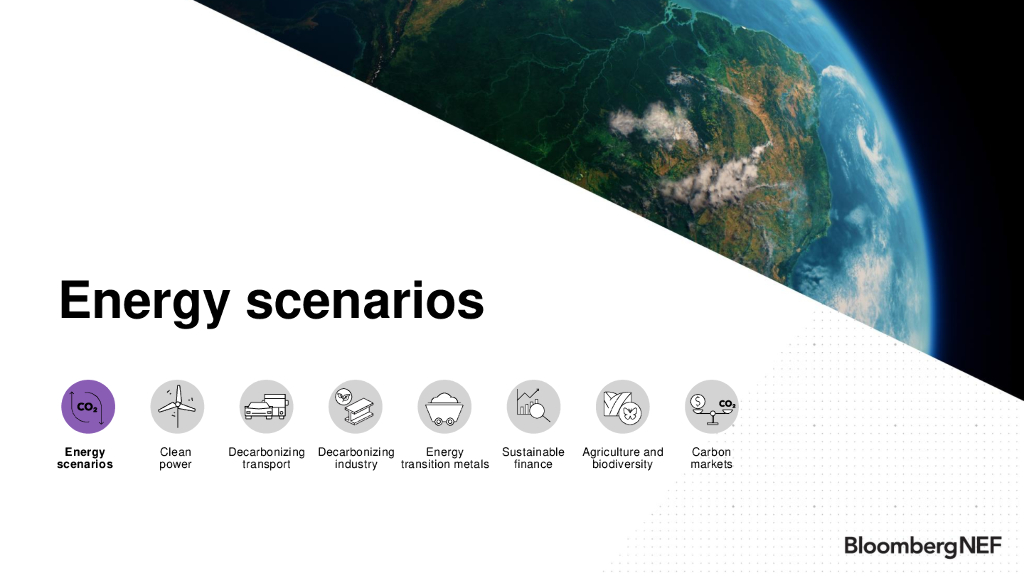 Energy scenarios

$CO_2$

Energy scenarios

Clean power

Decarbonizing transport

Decarbonizing industry

Energy transition metals

Sustainable finance

Agriculture and biodiversity

$CO_2$

Carbon markets

BloombergNEF